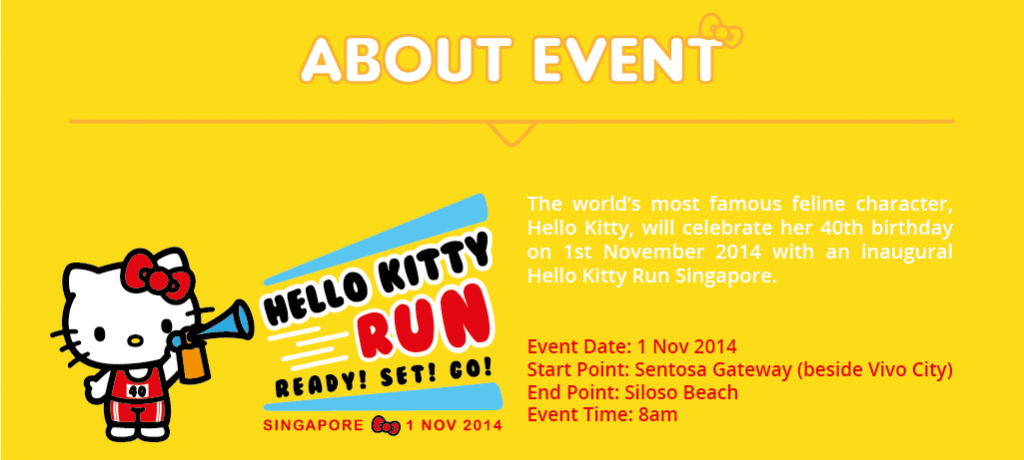 ABOUT EVENT

40

HELLO KITTY RUN

READY! SET! GO!

SINGAPORE 1 NOV 2014

The world's most famous feline character, Hello Kitty, will celebrate her 40th birthday on 1st November 2014 with an inaugural Hello Kitty Run Singapore.

Event Date: 1 Nov 2014
Start Point: Sentosa Gateway (beside Vivo City)
End Point: Siloso Beach
Event Time: 8am